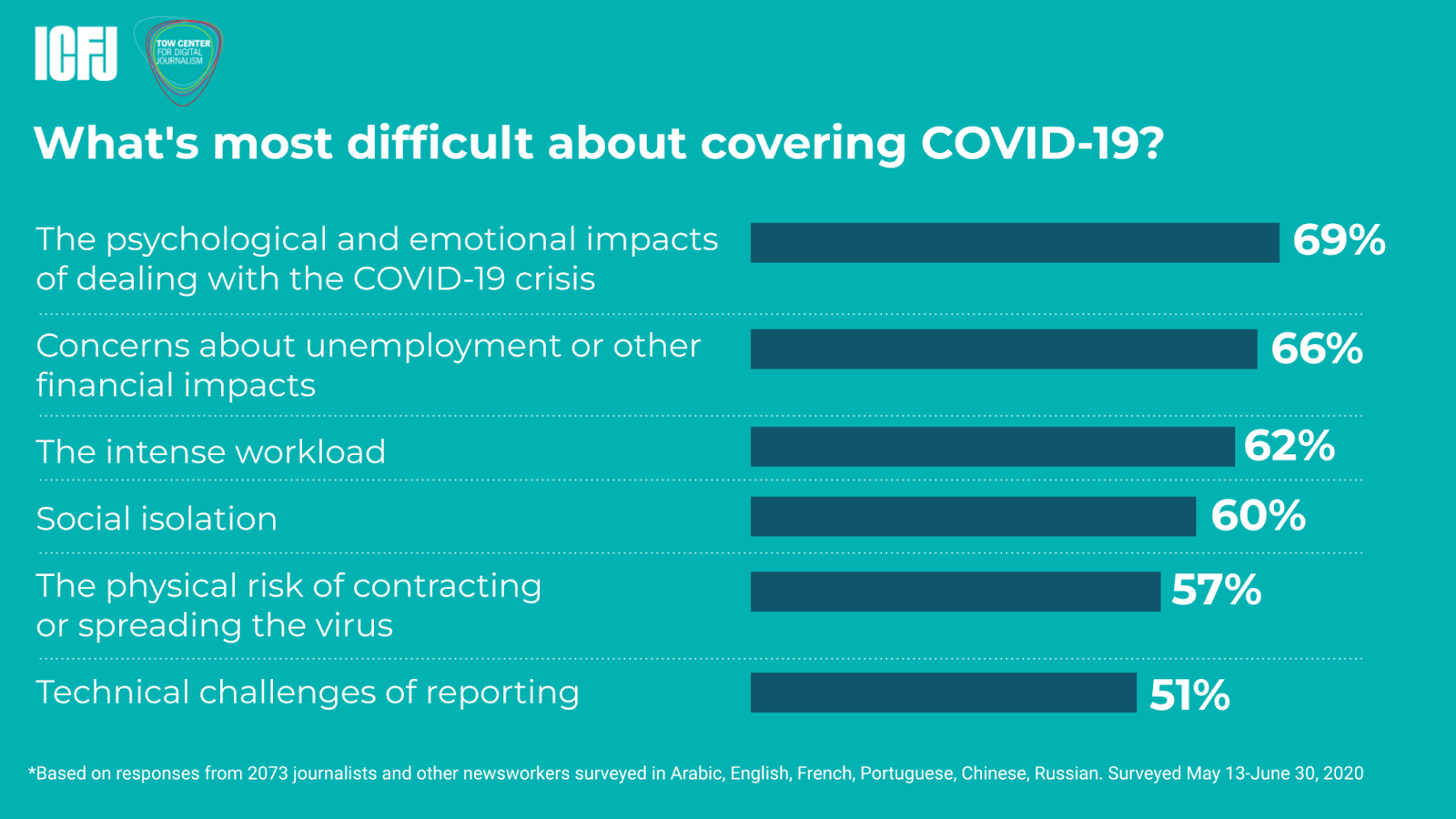 ICFJ

TOW CENTER FOR DIGITAL JOURNALISM

What's most difficult about covering COVID-19?

The psychological and emotional impacts of dealing with the COVID-19 crisis 69%

Concerns about unemployment or other financial impacts 66%

The intense workload 62%

Social isolation 60%

The physical risk of contracting or spreading the virus 57%

Technical challenges of reporting 51%

*Based on responses from 2073 journalists and other newsworkers surveyed in Arabic, English, French, Portuguese, Chinese, Russian. Surveyed May 13-June 30, 2020